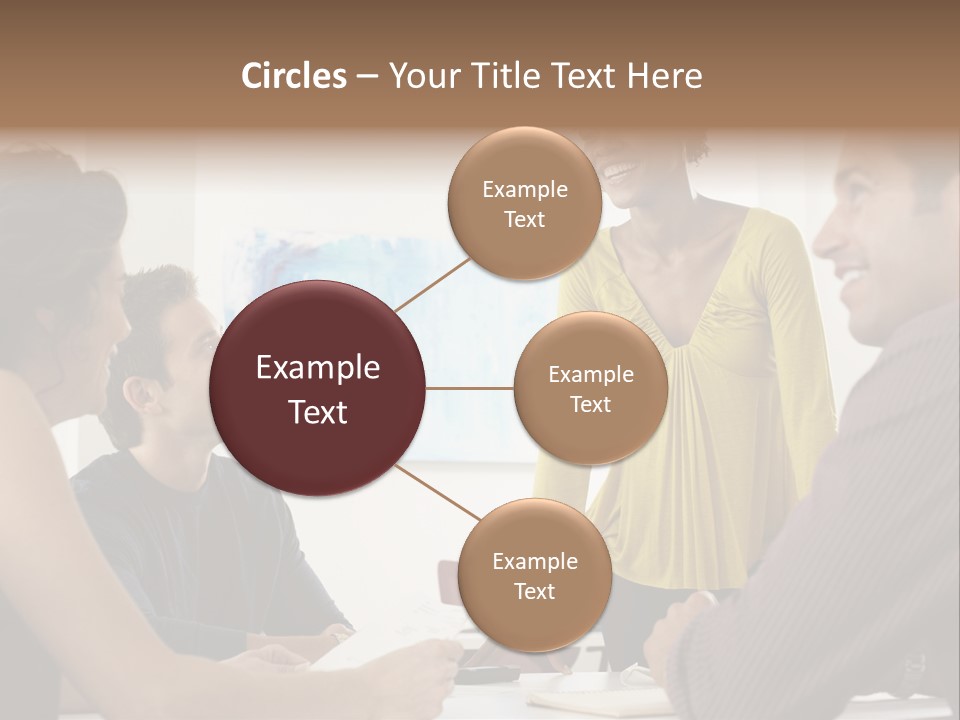 Circles – Your Title Text Here

Example Text

Example Text

Example Text

Example Text